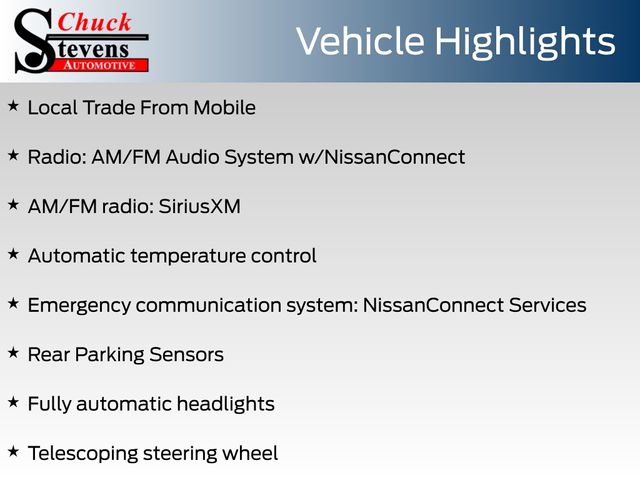 Chuck Stevens AUTOMOTIVE

Vehicle Highlights

★ Local Trade From Mobile

★ Radio: AM/FM Audio System w/NissanConnect

★ AM/FM radio: SiriusXM

★ Automatic temperature control

★ Emergency communication system: NissanConnect Services

★ Rear Parking Sensors

★ Fully automatic headlights

★ Telescoping steering wheel